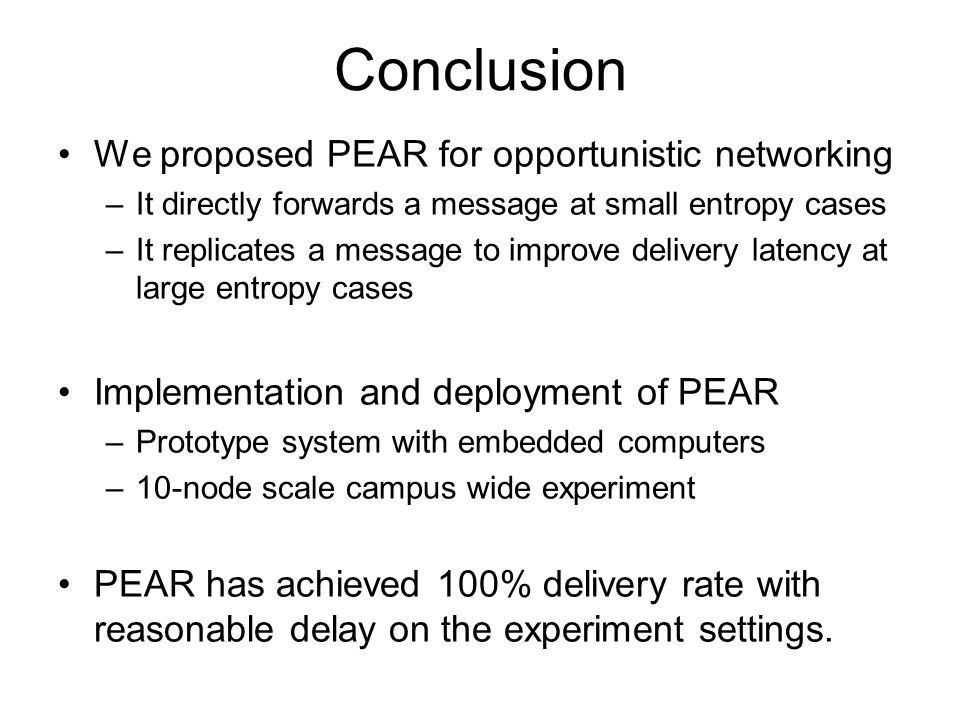 Conclusion

• We proposed PEAR for opportunistic networking
– It directly forwards a message at small entropy cases
– It replicates a message to improve delivery latency at large entropy cases

• Implementation and deployment of PEAR
– Prototype system with embedded computers
– 10-node scale campus wide experiment

• PEAR has achieved 100% delivery rate with reasonable delay on the experiment settings.